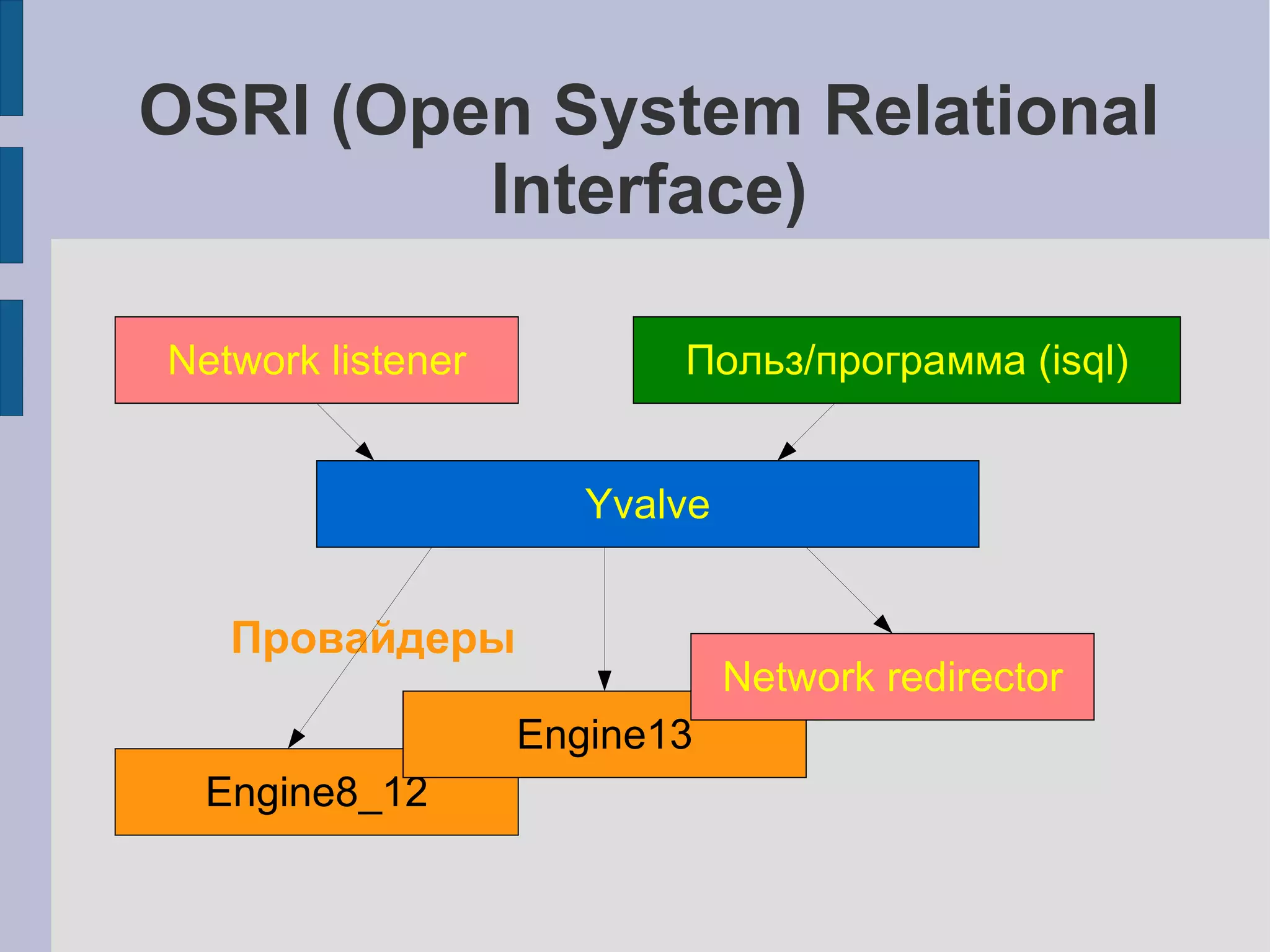 OSRI (Open System Relational Interface)

Network listener

Польз/программа (isql)

Yvalve

Провайдеры

Network redirector

Engine13

Engine8_12